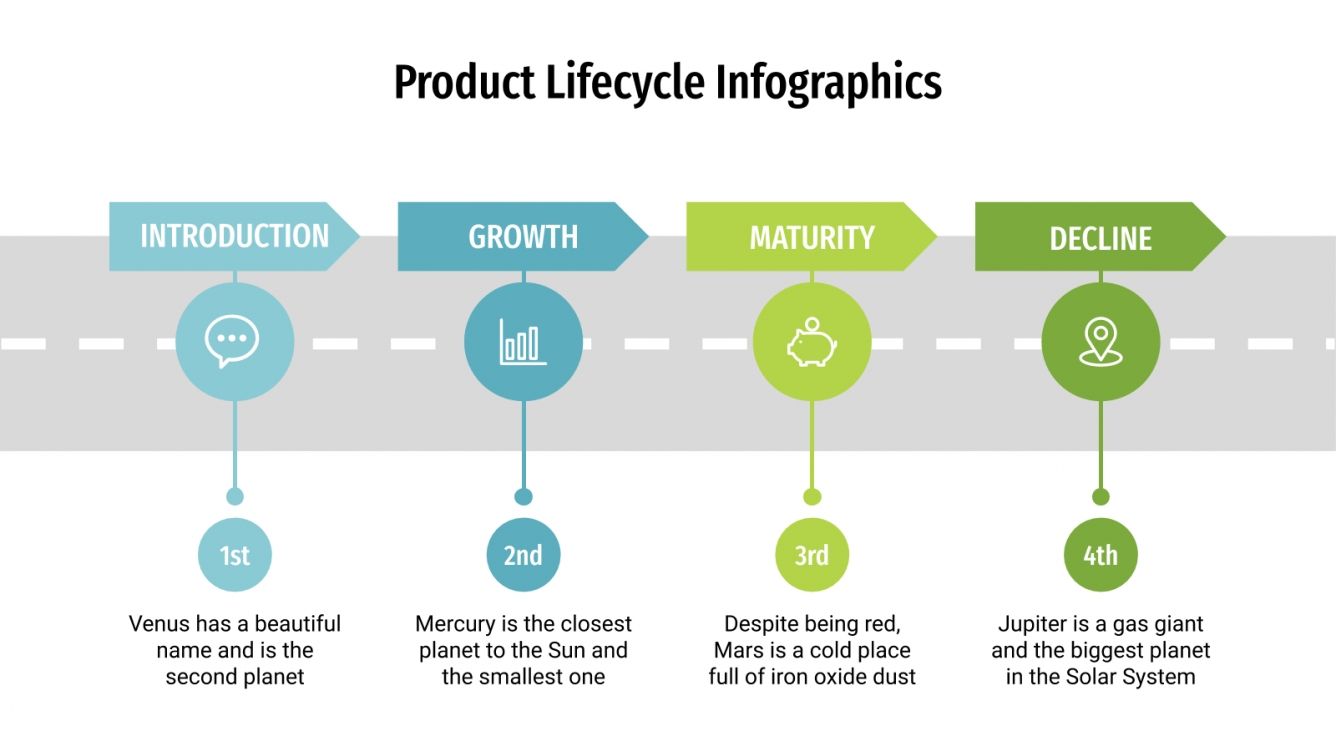 Product Lifecycle Infographics

INTRODUCTION

1st

Venus has a beautiful name and is the second planet

GROWTH

2nd

Mercury is the closest planet to the Sun and the smallest one

MATURITY

3rd

Despite being red, Mars is a cold place full of iron oxide dust

DECLINE

4th

Jupiter is a gas giant and the biggest planet in the Solar System